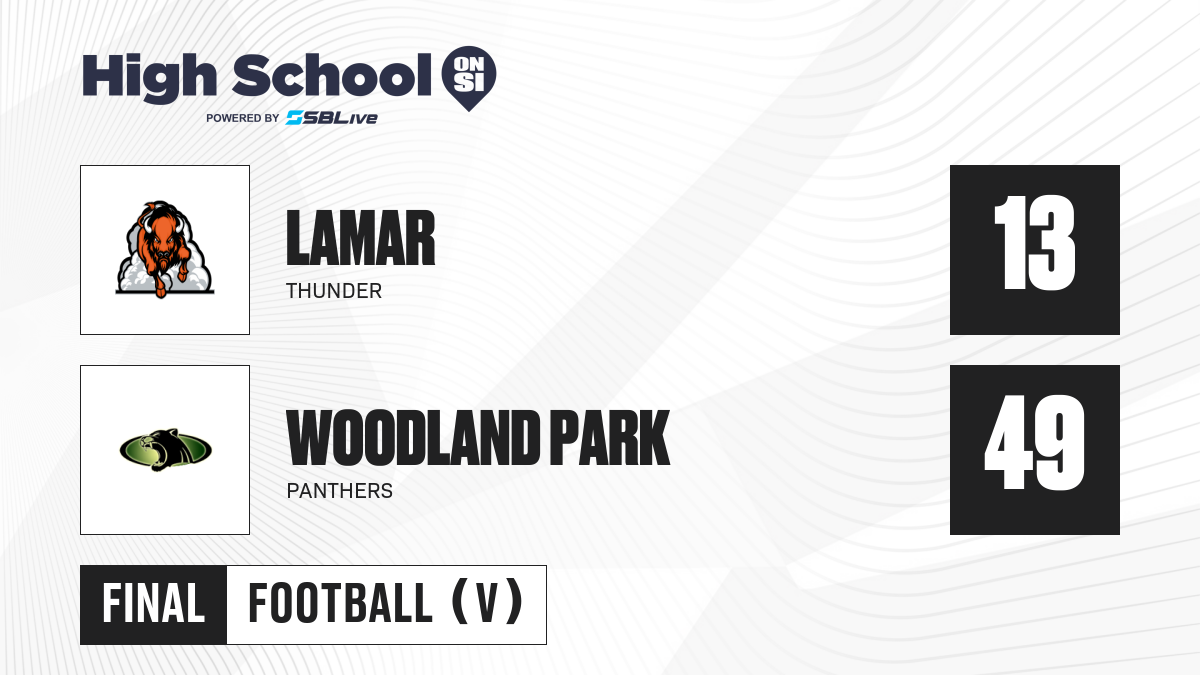 High School ON SI
POWERED BY SBLive

LAMAR
THUNDER
13

WOODLAND PARK
PANTHERS
49

FINAL FOOTBALL (V)